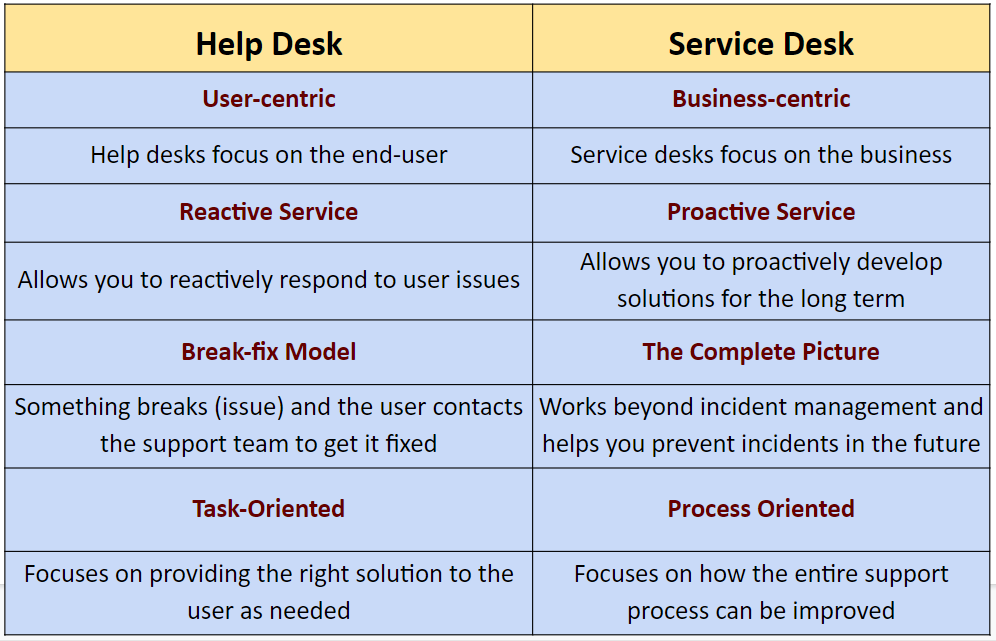 | Help Desk | Service Desk |
|---|---|
| User-centric | Business-centric |
| Help desks focus on the end-user | Service desks focus on the business |
| Reactive Service | Proactive Service |
| Allows you to reactively respond to user issues | Allows you to proactively develop solutions for the long term |
| Break-fix Model | The Complete Picture |
| Something breaks (issue) and the user contacts the support team to get it fixed | Works beyond incident management and helps you prevent incidents in the future |
| Task-Oriented | Process Oriented |
| Focuses on providing the right solution to the user as needed | Focuses on how the entire support process can be improved |